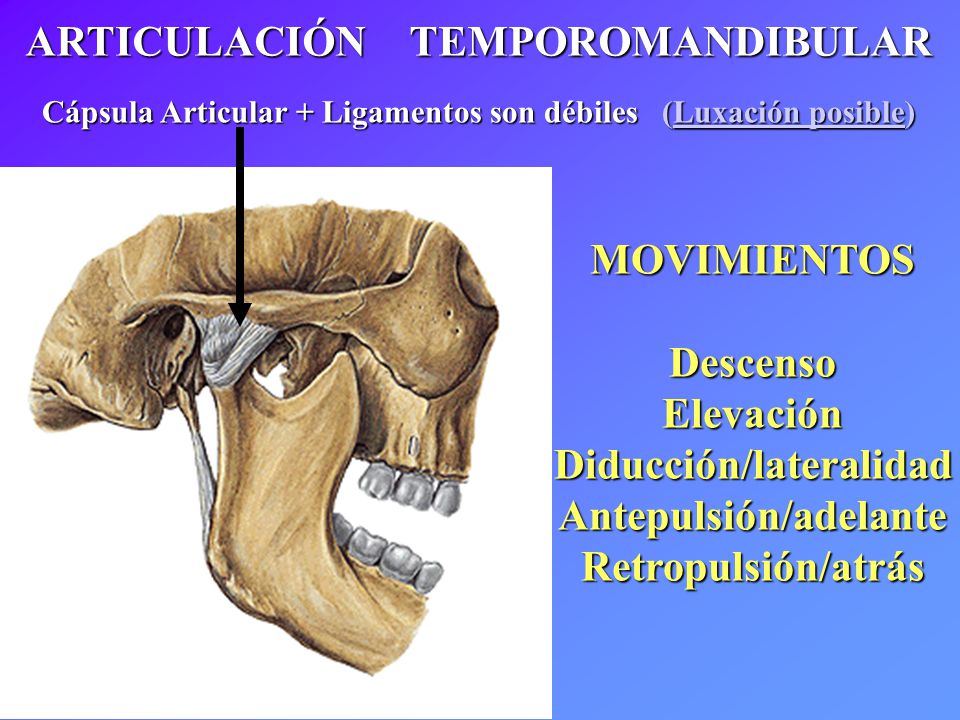 ARTICULACIÓN TEMPOROMANDIBULAR

Cápsula Articular + Ligamentos son débiles (Luxación posible)

MOVIMIENTOS

Descenso
Elevación
Diducción/lateralidad
Antepulsión/adelante
Retropulsión/atrás